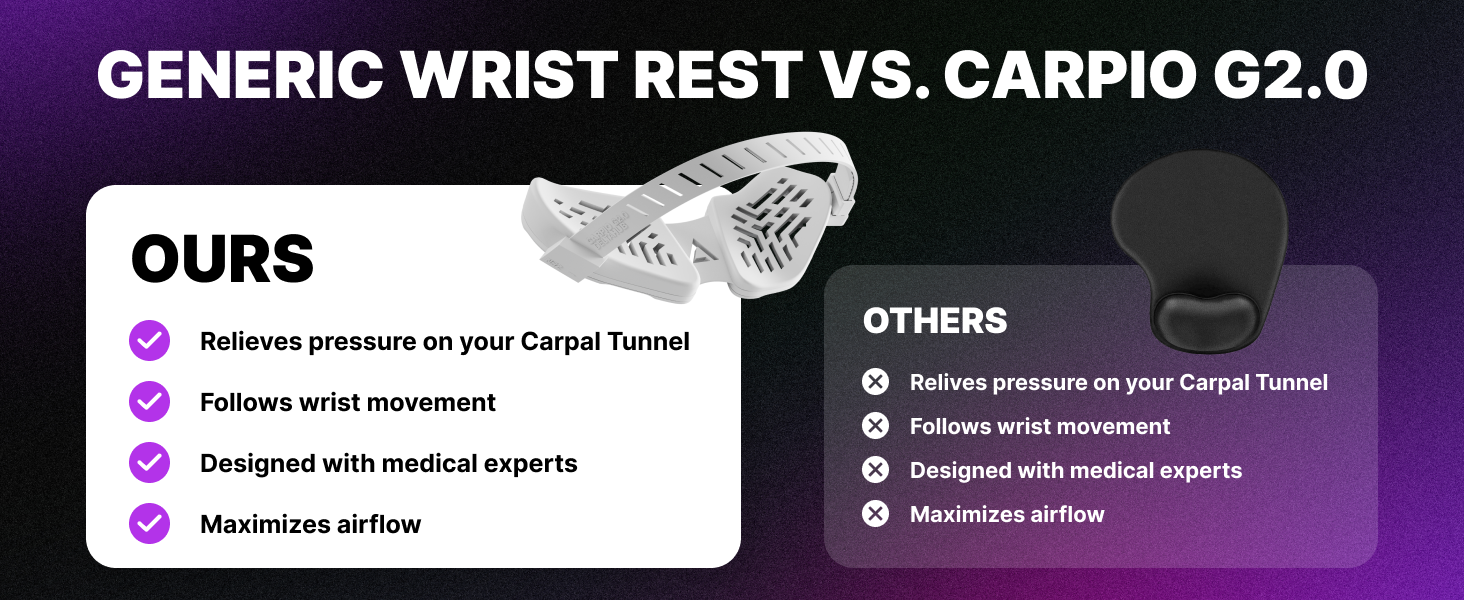 GENERIC WRIST REST VS. CARPIO G2.0

OURS

Relieves pressure on your Carpal Tunnel

Follows wrist movement

Designed with medical experts

Maximizes airflow

OTHERS

Relives pressure on your Carpal Tunnel

Follows wrist movement

Designed with medical experts

Maximizes airflow